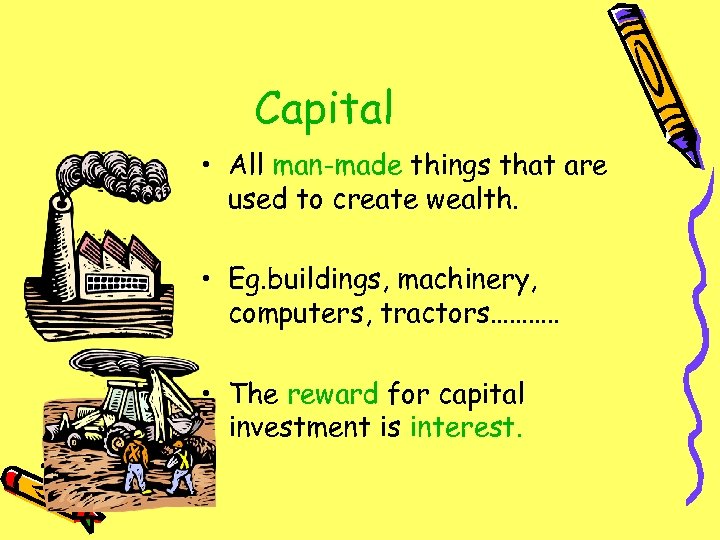 Capital

• All man-made things that are used to create wealth.

• Eg.buildings, machinery, computers, tractors...........

• The reward for capital investment is interest.